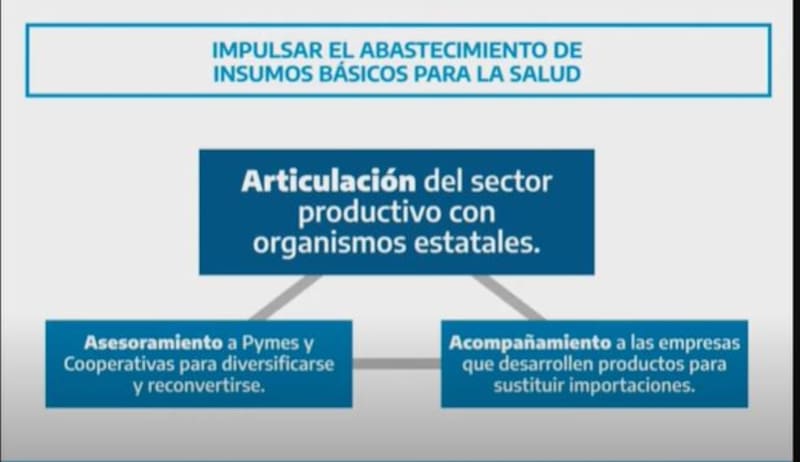 IMPULSAR EL ABASTECIMIENTO DE INSUMOS BÁSICOS PARA LA SALUD

Articulación del sector productivo con organismos estatales.

Asesoramiento a Pymes y Cooperativas para diversificarse y reconvertirse.

Acompañamiento a las empresas que desarrollen productos para sustituir importaciones.